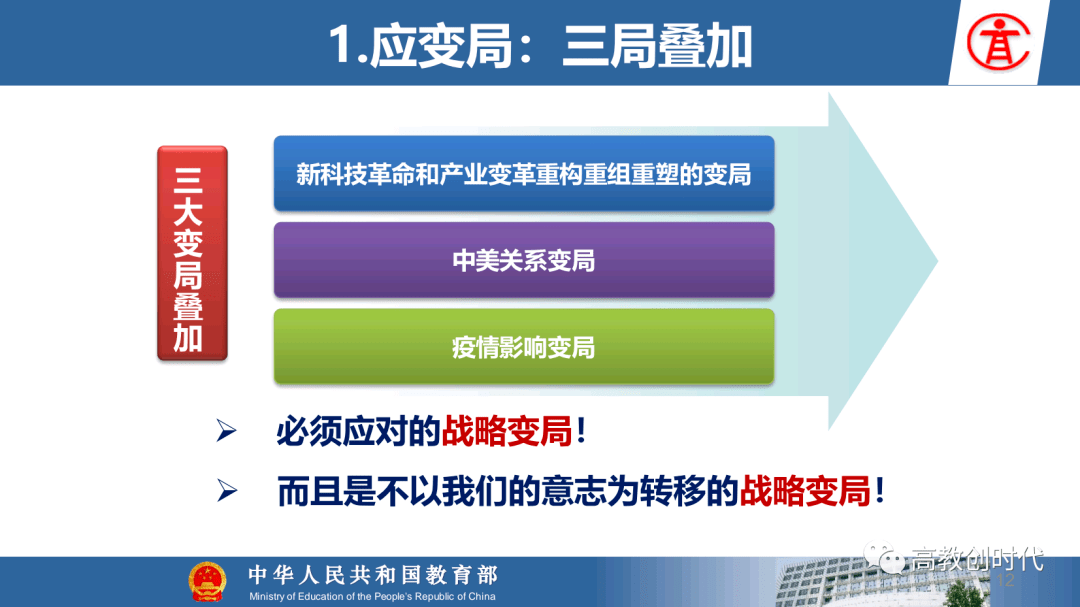 1.应变局：三局叠加

三大变局叠加

新科技革命和产业变革重构重组重塑的变局

中美关系变局

疫情影响变局

➢ 必须应对的战略变局！

➢ 而且是不以我们的意志为转移的战略变局！

中华人民共和国教育部
Ministry of Education of the People's Republic of China

高教创时代

12